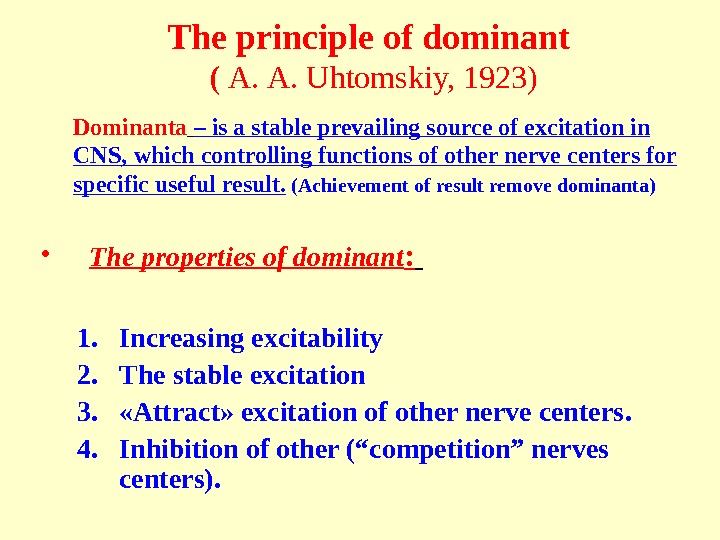 The principle of dominant

( A. A. Uhtomskiy, 1923)

Dominanta – is a stable prevailing source of excitation in CNS, which controlling functions of other nerve centers for specific useful result. (Achievement of result remove dominanta)

• The properties of dominant:

1. Increasing excitability
2. The stable excitation
3. «Attract» excitation of other nerve centers.
4. Inhibition of other (“competition” nerves centers).